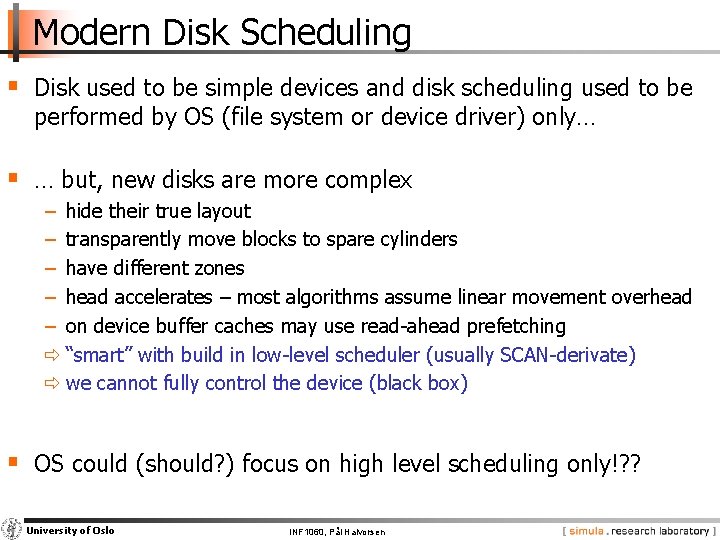 Modern Disk Scheduling

▪ Disk used to be simple devices and disk scheduling used to be performed by OS (file system or device driver) only…

▪ … but, new disks are more complex
– hide their true layout
– transparently move blocks to spare cylinders
– have different zones
– head accelerates – most algorithms assume linear movement overhead
– on device buffer caches may use read-ahead prefetching
⇨ "smart" with build in low-level scheduler (usually SCAN-derivate)
⇨ we cannot fully control the device (black box)

▪ OS could (should?) focus on high level scheduling only!??

University of Oslo INF1060, Pål Halvorsen [ simula . research laboratory ]